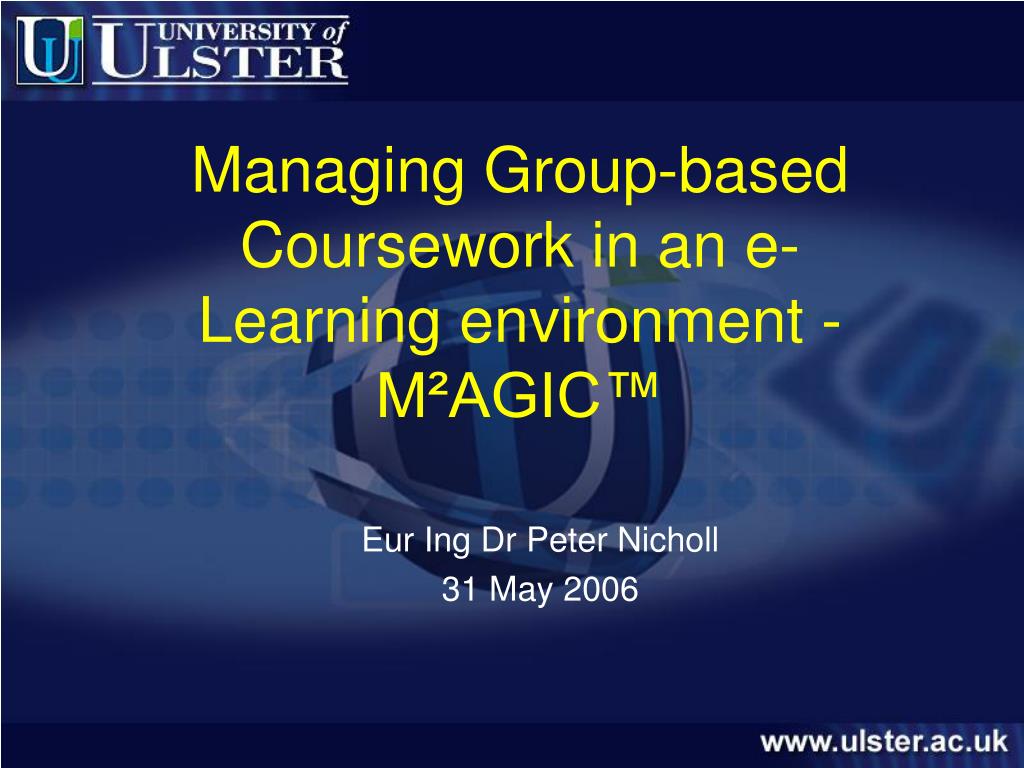 UNIVERSITY of ULSTER

Managing Group-based Coursework in an e-Learning environment - M²AGIC™

Eur Ing Dr Peter Nicholl
31 May 2006

www.ulster.ac.uk